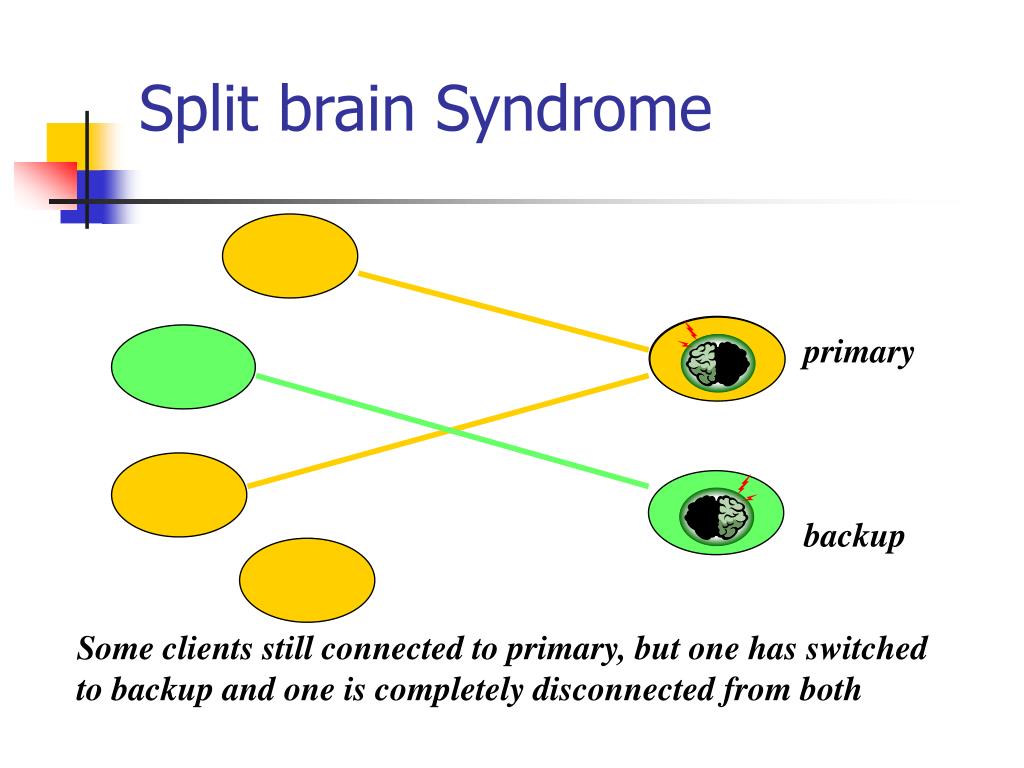 Split brain Syndrome

primary

backup

Some clients still connected to primary, but one has switched to backup and one is completely disconnected from both